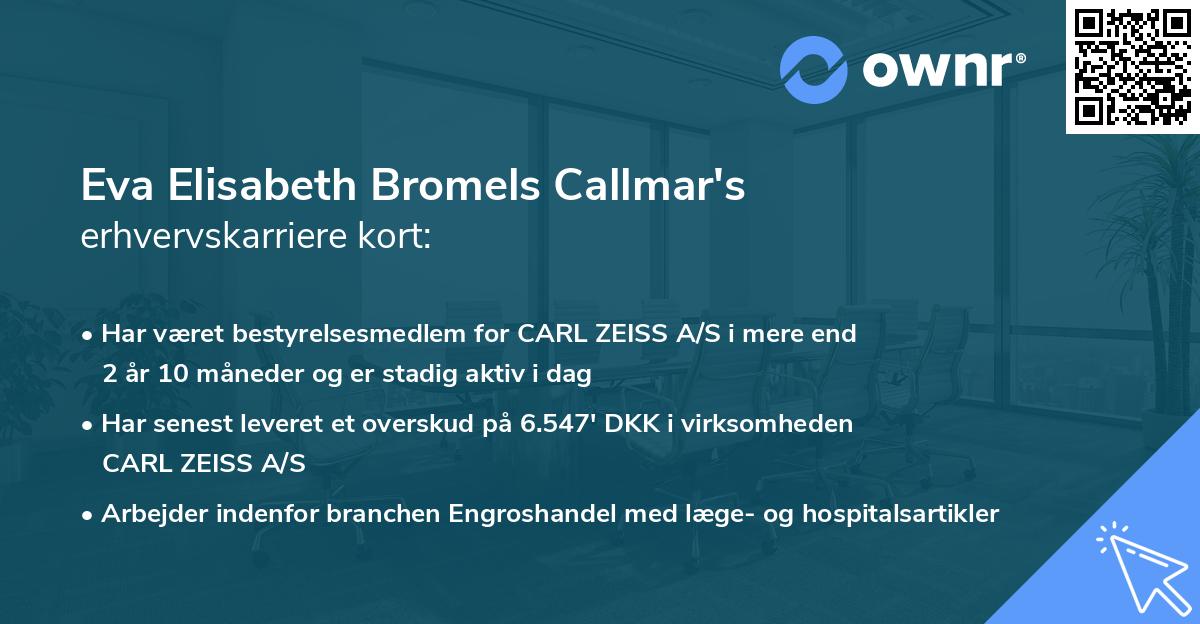 ownr®

Eva Elisabeth Bromels Callmar's
erhvervskarriere kort:

• Har været bestyrelsesmedlem for CARL ZEISS A/S i mere end 2 år 10 måneder og er stadig aktiv i dag

• Har senest leveret et overskud på 6.547' DKK i virksomheden CARL ZEISS A/S

• Arbejder indenfor branchen Engroshandel med læge- og hospitalsartikler